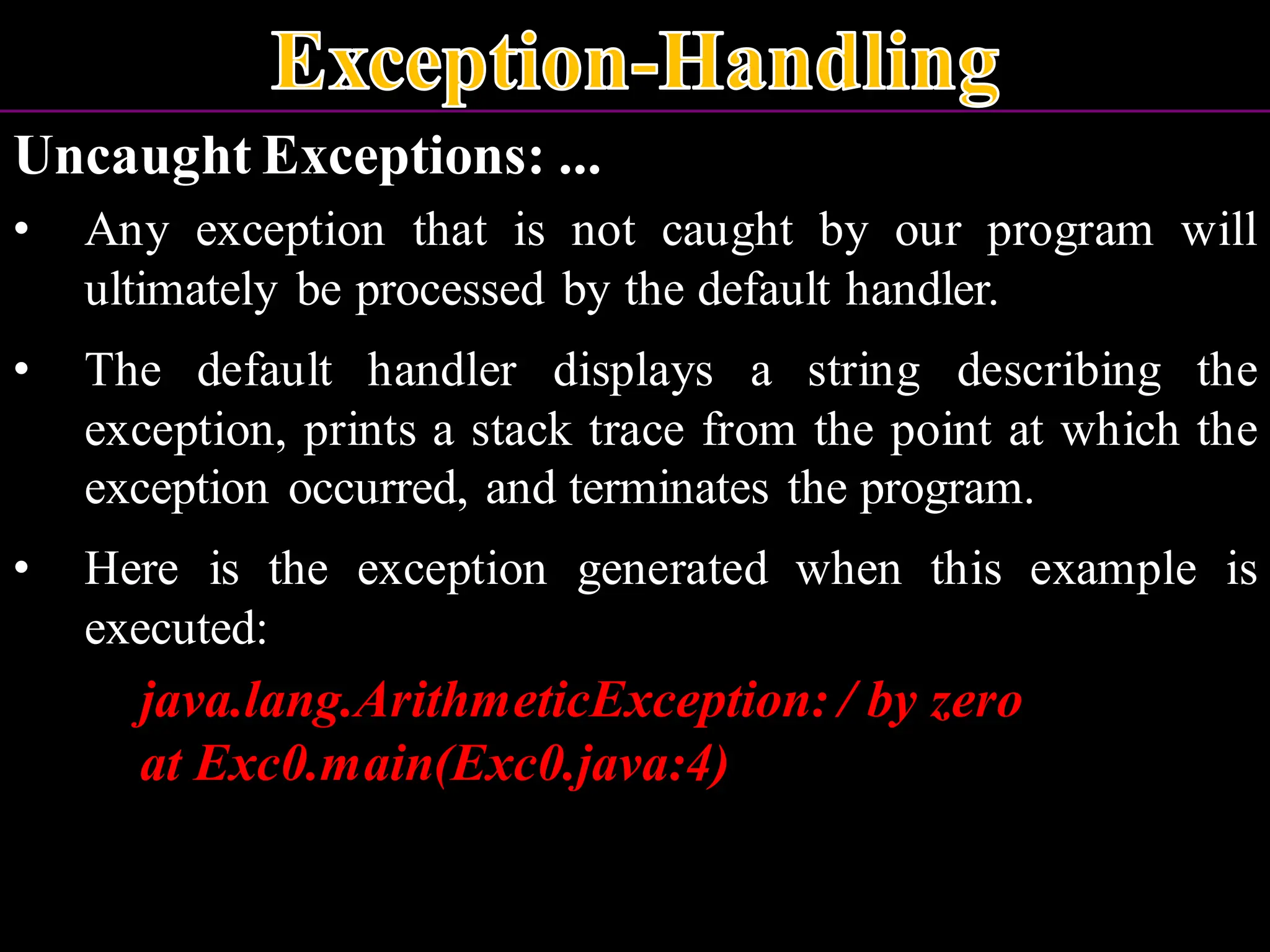 Exception-Handling

Uncaught Exceptions: ...

• Any exception that is not caught by our program will ultimately be processed by the default handler.

• The default handler displays a string describing the exception, prints a stack trace from the point at which the exception occurred, and terminates the program.

• Here is the exception generated when this example is executed:

java.lang.ArithmeticException: / by zero
at Exc0.main(Exc0.java:4)